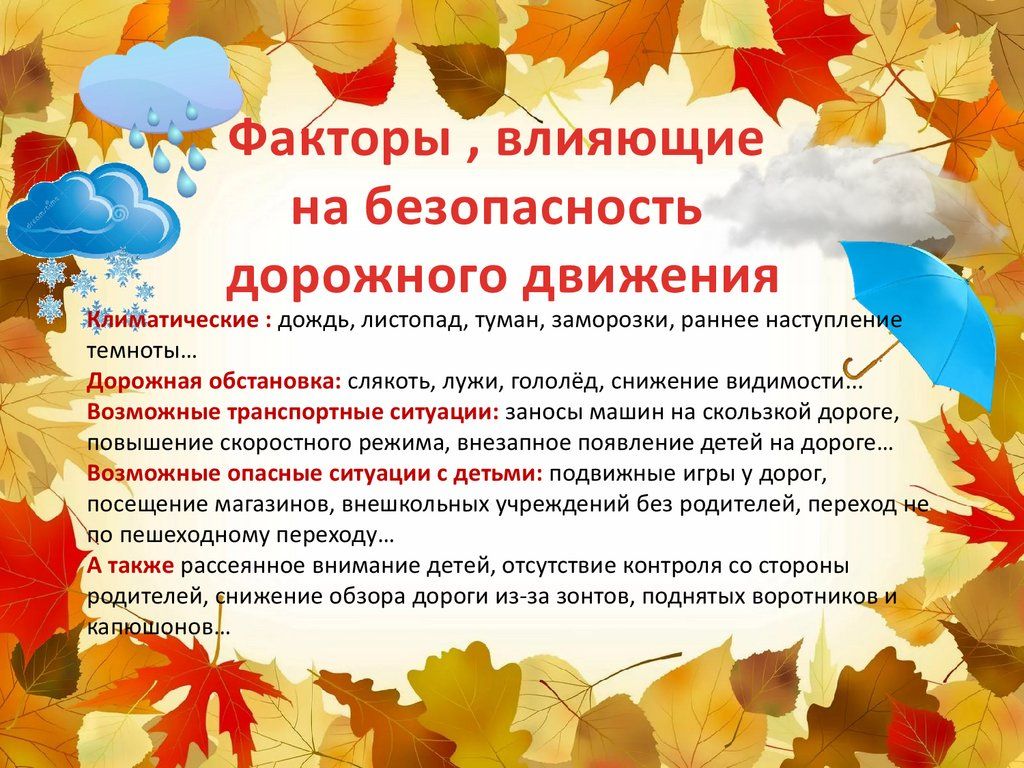 Факторы , влияющие на безопасность дорожного движения

Климатические : дождь, листопад, туман, заморозки, раннее наступление темноты…
Дорожная обстановка: слякоть, лужи, гололёд, снижение видимости…
Возможные транспортные ситуации: заносы машин на скользкой дороге, повышение скоростного режима, внезапное появление детей на дороге…
Возможные опасные ситуации с детьми: подвижные игры у дорог, посещение магазинов, внешкольных учреждений без родителей, переход не по пешеходному переходу…
А также рассеянное внимание детей, отсутствие контроля со стороны родителей, снижение обзора дороги из-за зонтов, поднятых воротников и капюшонов…